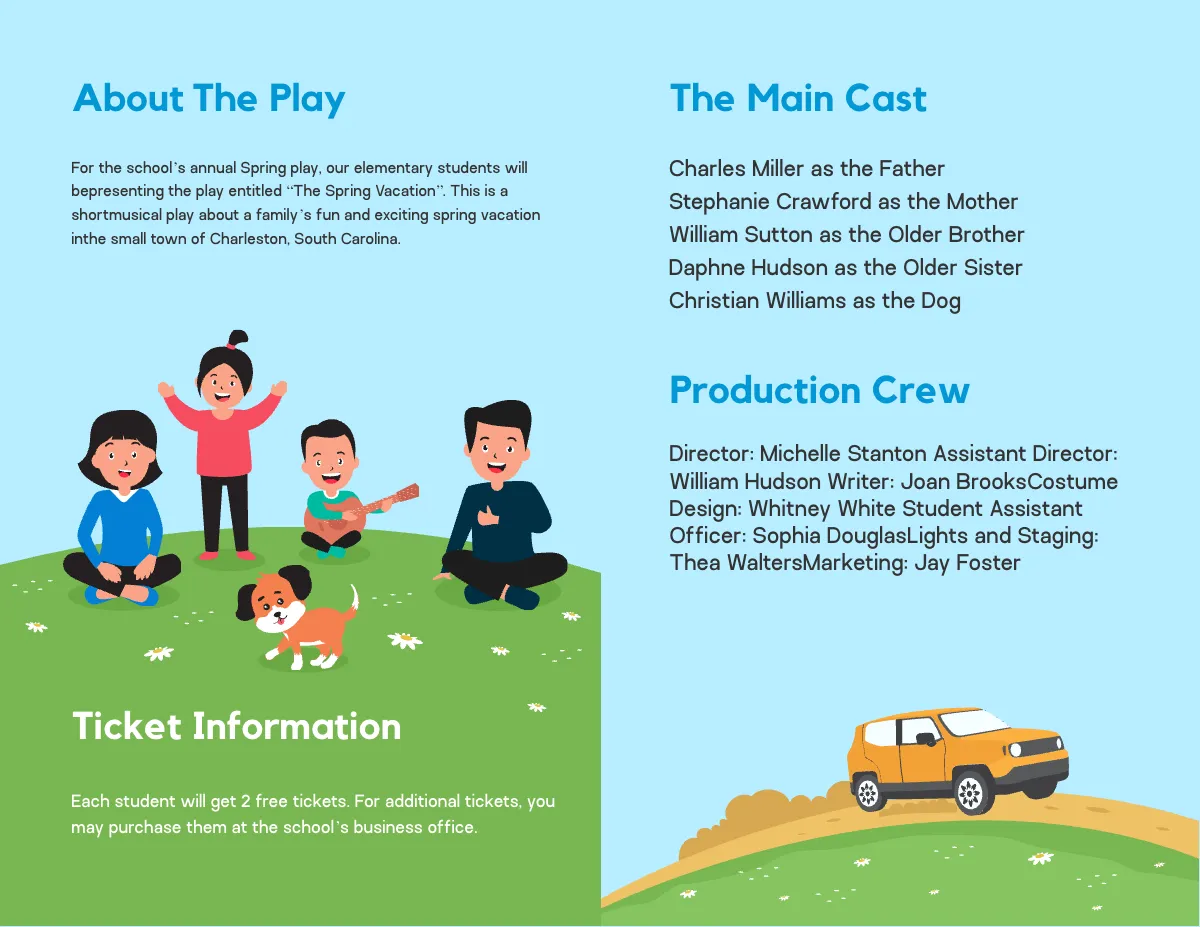 About The Play

For the school's annual Spring play, our elementary students will bepresenting the play entitled "The Spring Vacation". This is a shortmusical play about a family's fun and exciting spring vacation inthe small town of Charleston, South Carolina.

Ticket Information

Each student will get 2 free tickets. For additional tickets, you may purchase them at the school's business office.

The Main Cast

Charles Miller as the Father
Stephanie Crawford as the Mother
William Sutton as the Older Brother
Daphne Hudson as the Older Sister
Christian Williams as the Dog

Production Crew

Director: Michelle Stanton Assistant Director: William Hudson Writer: Joan BrooksCostume Design: Whitney White Student Assistant Officer: Sophia DouglasLights and Staging: Thea WaltersMarketing: Jay Foster